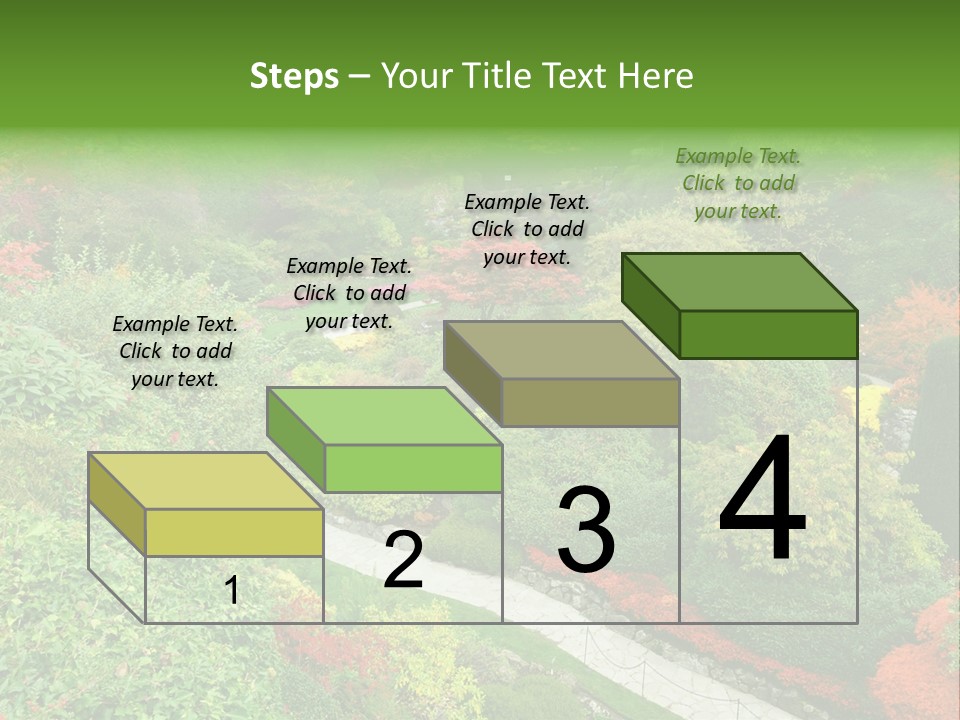 Steps – Your Title Text Here

Example Text. Click to add your text.

Example Text. Click to add your text.

Example Text. Click to add your text.

Example Text. Click to add your text.

1

2

3

4